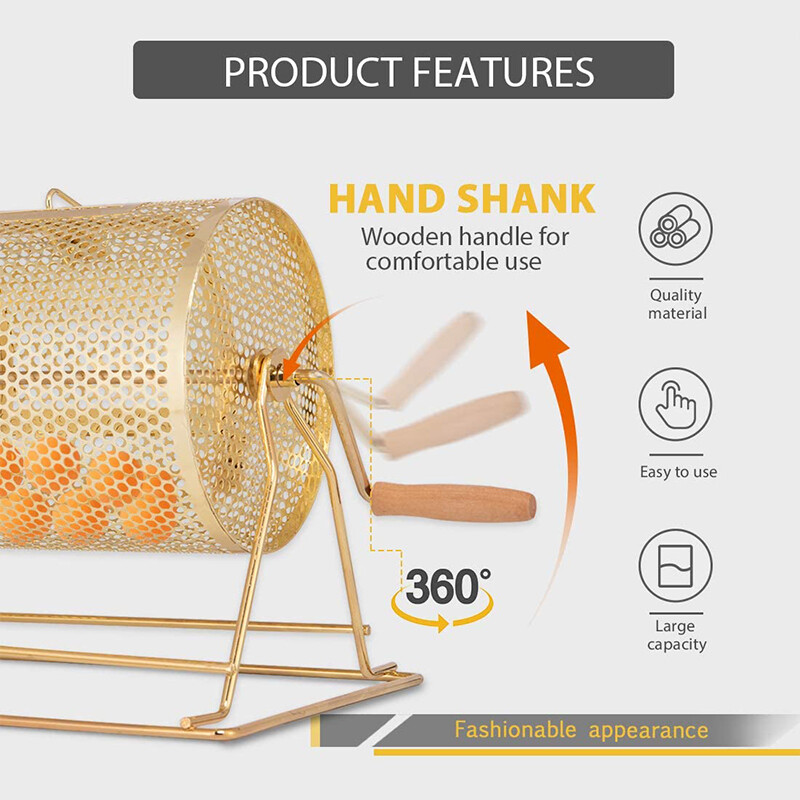 PRODUCT FEATURES

HAND SHANK

Wooden handle for comfortable use

Quality material

Easy to use

Large capacity

360°

Fashionable appearance